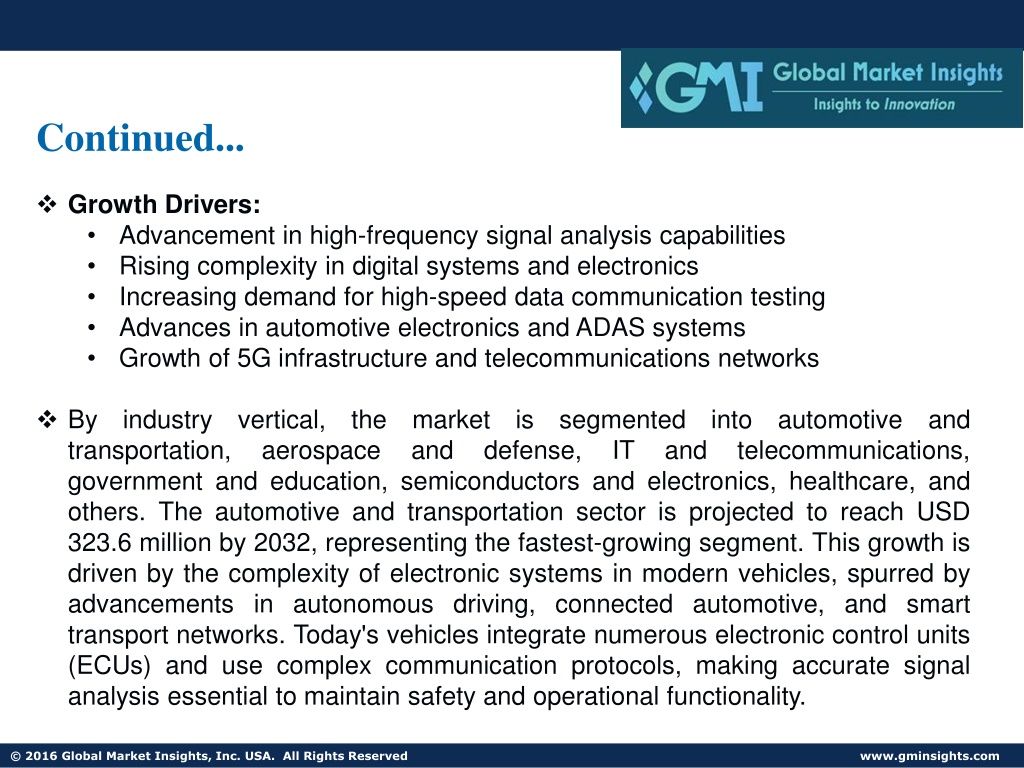 GMI Global Market Insights
Insights to Innovation

Continued...

❖ Growth Drivers:
• Advancement in high-frequency signal analysis capabilities
• Rising complexity in digital systems and electronics
• Increasing demand for high-speed data communication testing
• Advances in automotive electronics and ADAS systems
• Growth of 5G infrastructure and telecommunications networks

❖ By industry vertical, the market is segmented into automotive and transportation, aerospace and defense, IT and telecommunications, government and education, semiconductors and electronics, healthcare, and others. The automotive and transportation sector is projected to reach USD 323.6 million by 2032, representing the fastest-growing segment. This growth is driven by the complexity of electronic systems in modern vehicles, spurred by advancements in autonomous driving, connected automotive, and smart transport networks. Today's vehicles integrate numerous electronic control units (ECUs) and use complex communication protocols, making accurate signal analysis essential to maintain safety and operational functionality.

© 2016 Global Market Insights, Inc. USA. All Rights Reserved
www.gminsights.com